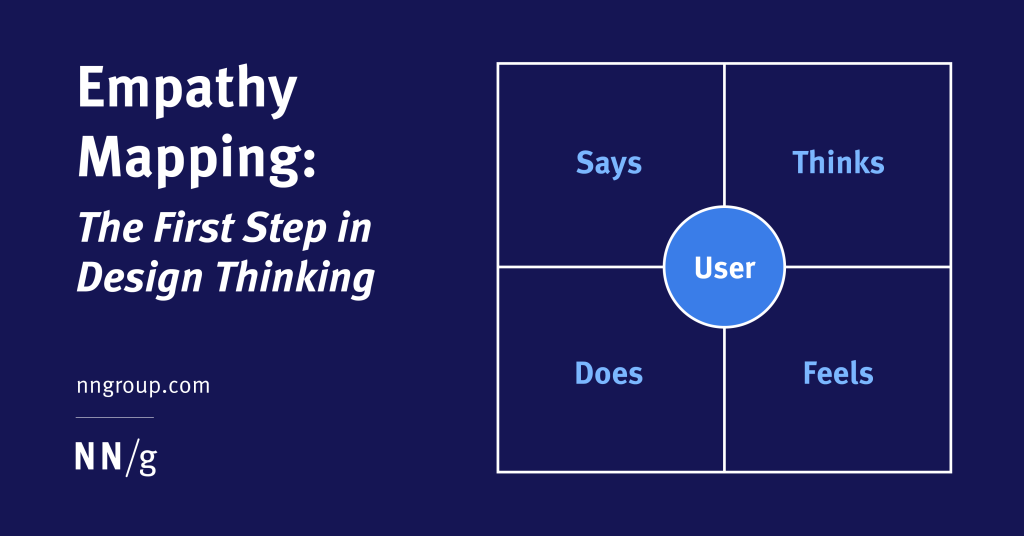 Empathy Mapping:
The First Step in Design Thinking

nngroup.com

NN/g

Says

Thinks

User

Does

Feels